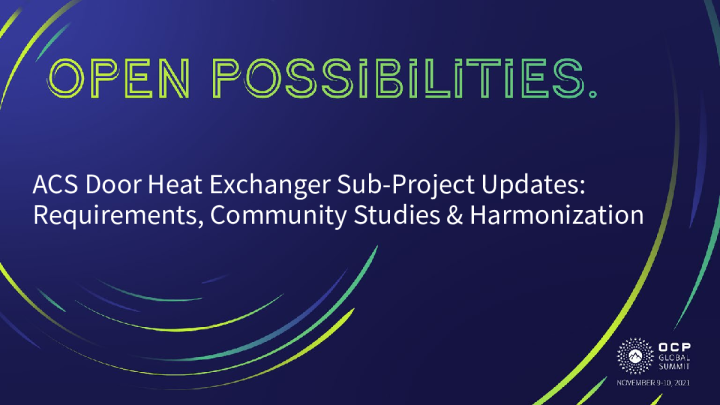 OPEN POSSIBILITIES.

ACS Door Heat Exchanger Sub-Project Updates: Requirements, Community Studies & Harmonization

OCP GLOBAL SUMMIT
NOVEMBER 9-10, 2021